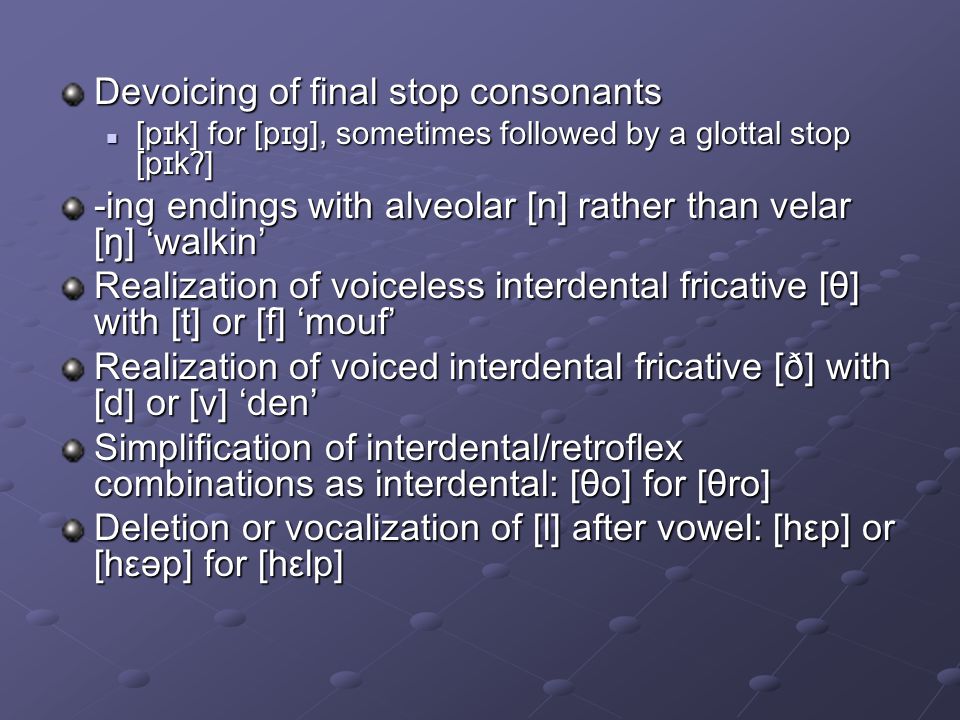 Devoicing of final stop consonants

[pɪk] for [pɪg], sometimes followed by a glottal stop [pɪkʔ]

-ing endings with alveolar [n] rather than velar [ŋ] ‘walkin’

Realization of voiceless interdental fricative [θ] with [t] or [f] ‘mouf’

Realization of voiced interdental fricative [ð] with [d] or [v] ‘den’

Simplification of interdental/retroflex combinations as interdental: [θo] for [θro]

Deletion or vocalization of [l] after vowel: [hɛp] or [hɛəp] for [hɛlp]